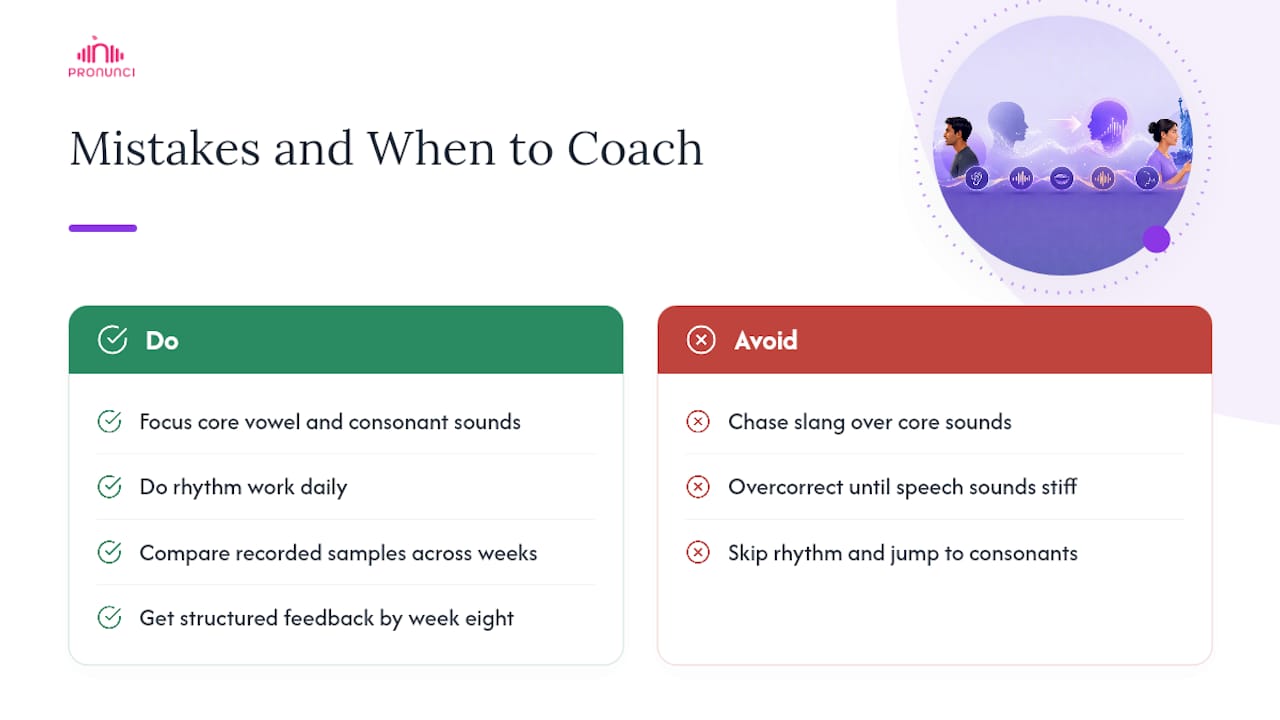 PRONUNCI

Mistakes and When to Coach

Do

Focus core vowel and consonant sounds

Do rhythm work daily

Compare recorded samples across weeks

Get structured feedback by week eight

Avoid

Chase slang over core sounds

Overcorrect until speech sounds stiff

Skip rhythm and jump to consonants